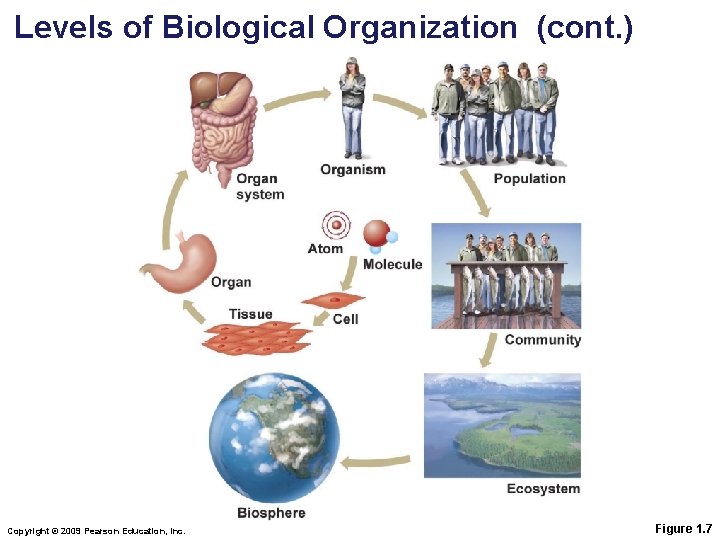 Levels of Biological Organization (cont.)

Organ system

Organism

Population

Atom

Molecule

Organ

Tissue

Cell

Community

Ecosystem

Biosphere

Copyright © 2009 Pearson Education, Inc.

Figure 1.7